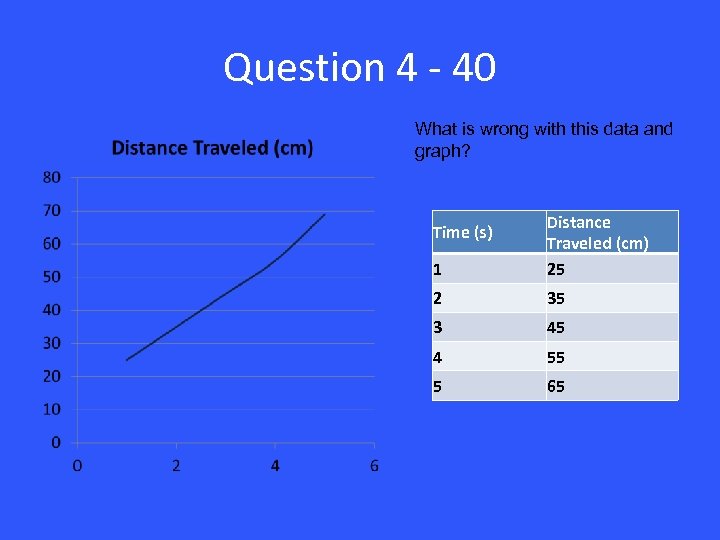 Question 4 - 40

Distance Traveled (cm)

80
70
60
50
40
30
20
10
0

0 2 4 6

What is wrong with this data and graph?

| Time (s) | Distance Traveled (cm) |
|---|---|
| 1 | 25 |
| 2 | 35 |
| 3 | 45 |
| 4 | 55 |
| 5 | 65 |